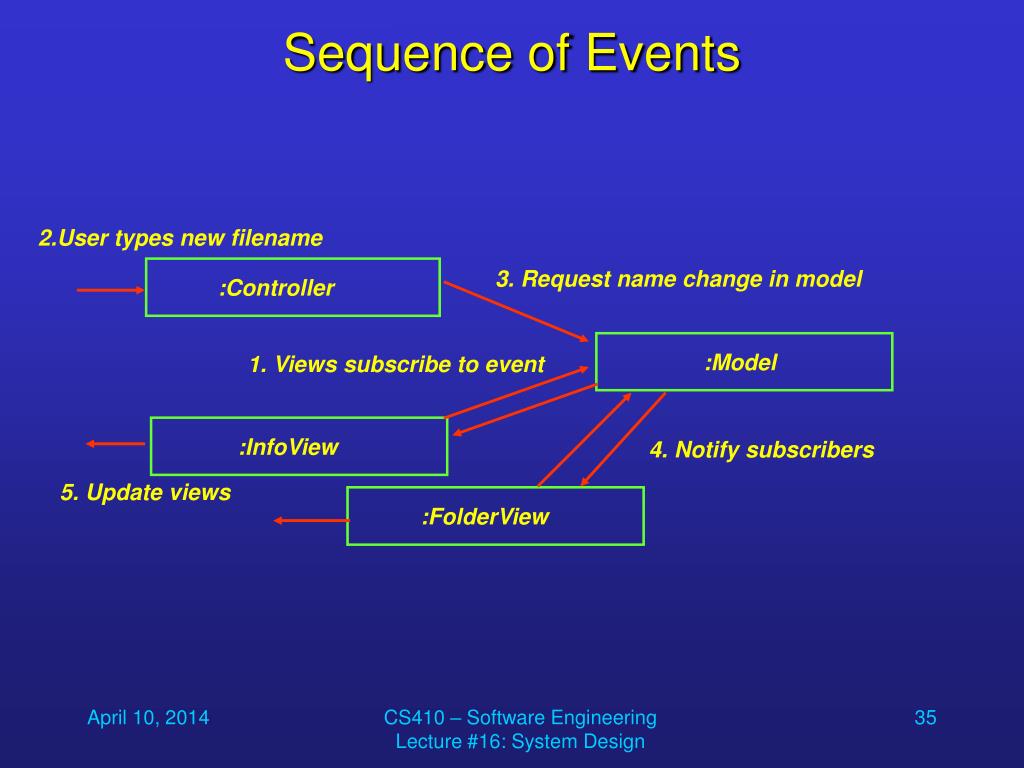 Sequence of Events

2.User types new filename

:Controller

3. Request name change in model

1. Views subscribe to event

:Model

:InfoView

4. Notify subscribers

5. Update views

:FolderView

April 10, 2014

CS410 – Software Engineering
Lecture #16: System Design

35